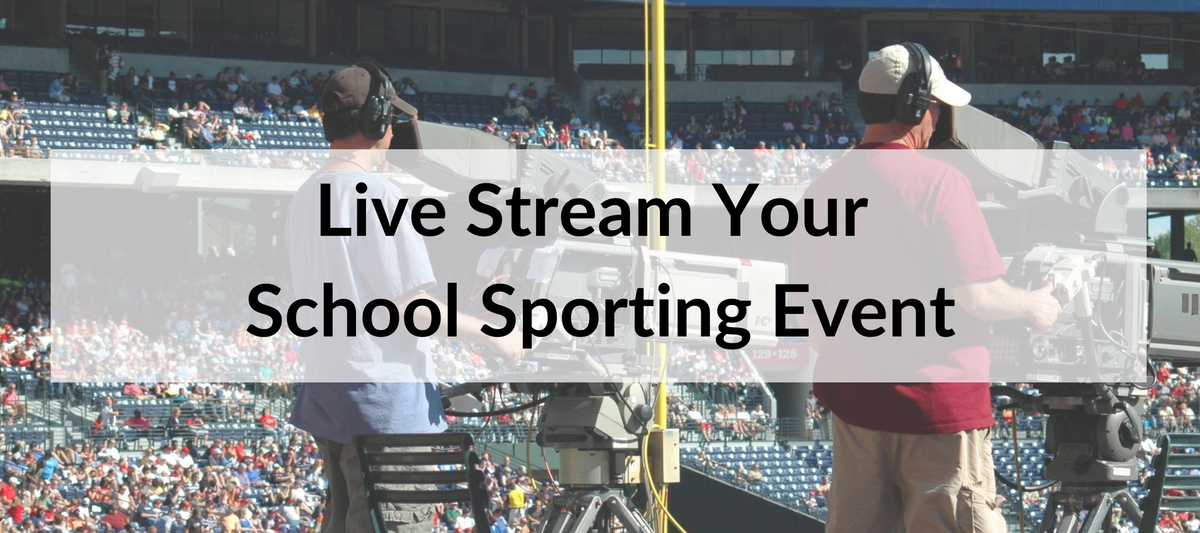 Live Stream Your School Sporting Event